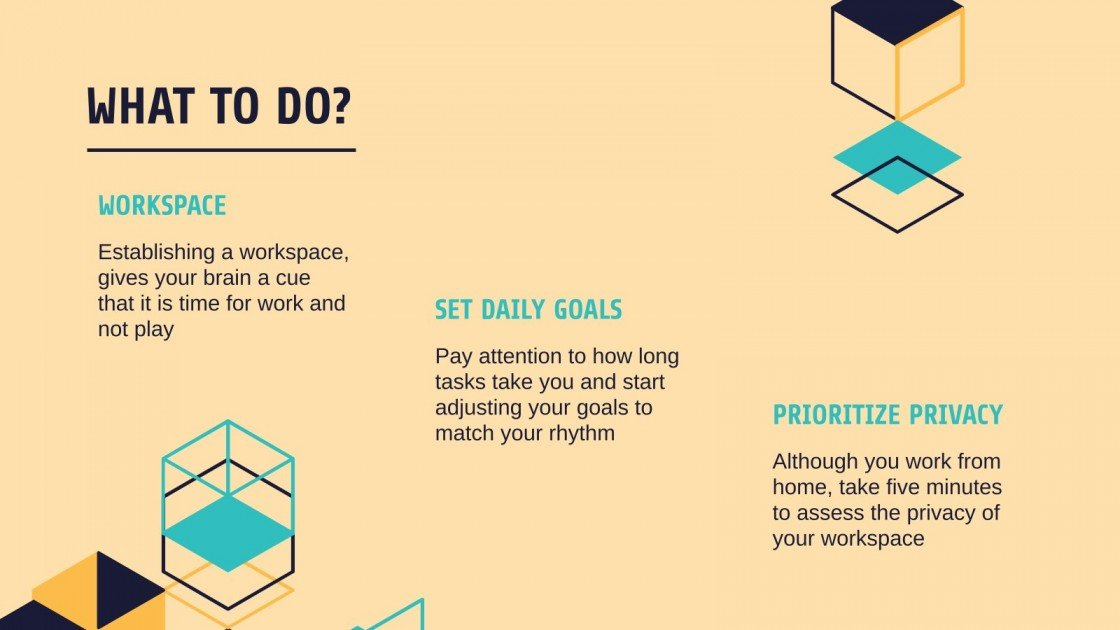 WHAT TO DO?

WORKSPACE

Establishing a workspace, gives your brain a cue that it is time for work and not play

SET DAILY GOALS

Pay attention to how long tasks take you and start adjusting your goals to match your rhythm

PRIORITIZE PRIVACY

Although you work from home, take five minutes to assess the privacy of your workspace